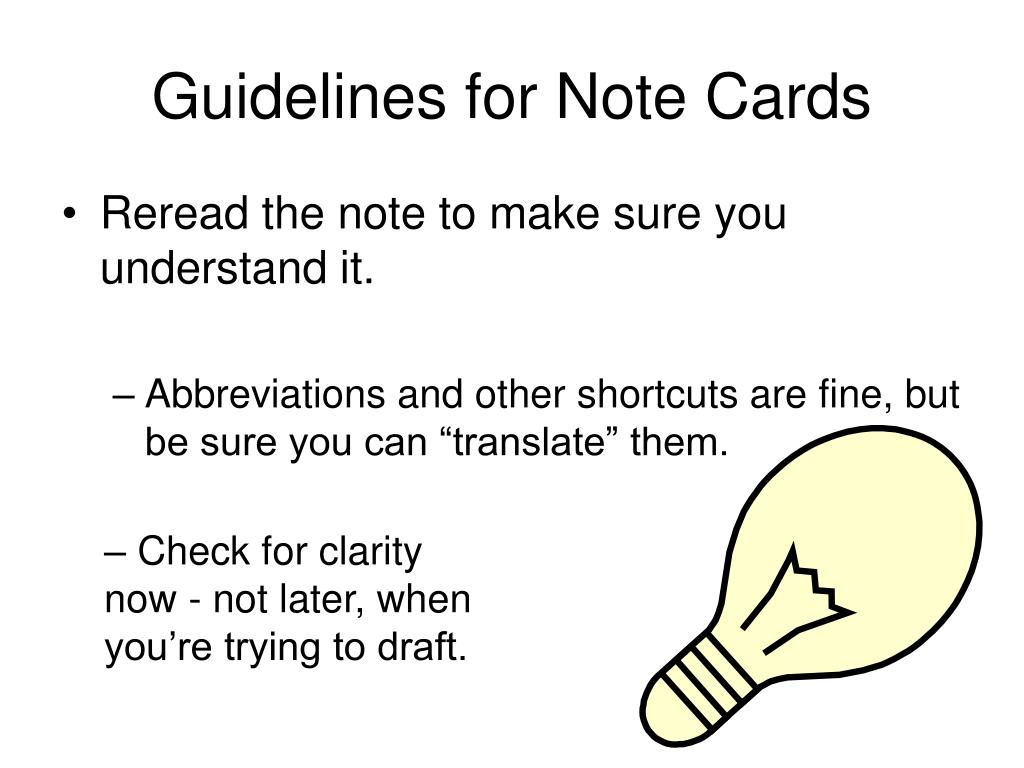 Guidelines for Note Cards

• Reread the note to make sure you understand it.

– Abbreviations and other shortcuts are fine, but be sure you can “translate” them.

– Check for clarity now - not later, when you’re trying to draft.